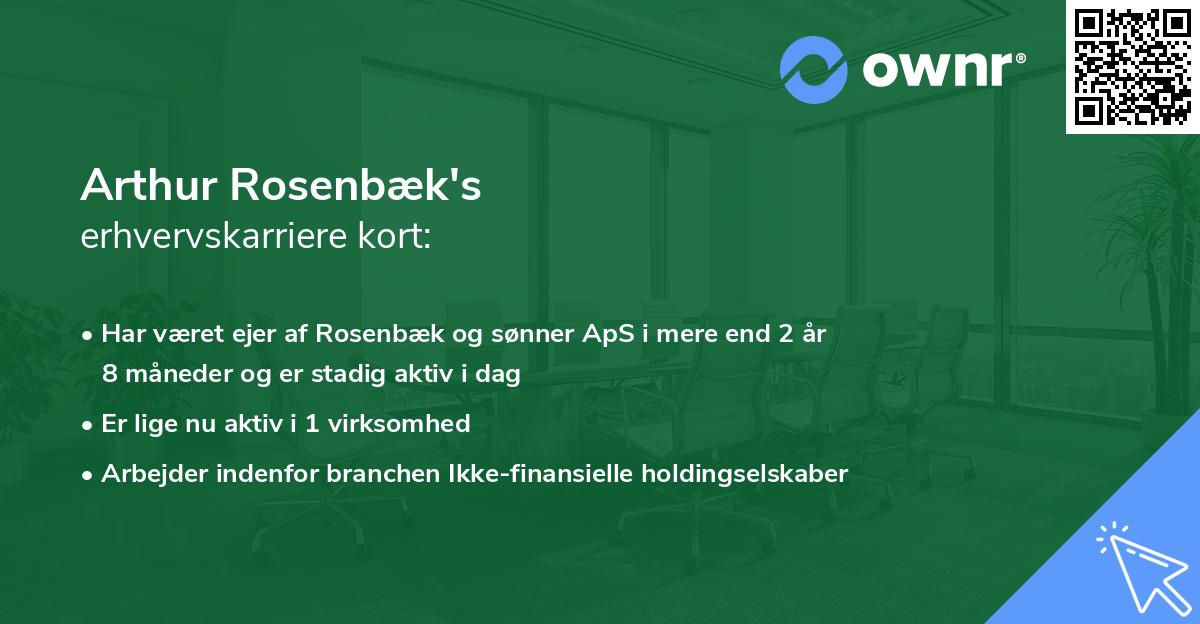 ownr®

Arthur Rosenbæk's
erhvervskarriere kort:

• Har været ejer af Rosenbæk og sønner ApS i mere end 2 år 8 måneder og er stadig aktiv i dag
• Er lige nu aktiv i 1 virksomhed
• Arbejder indenfor branchen Ikke-finansielle holdingselskaber